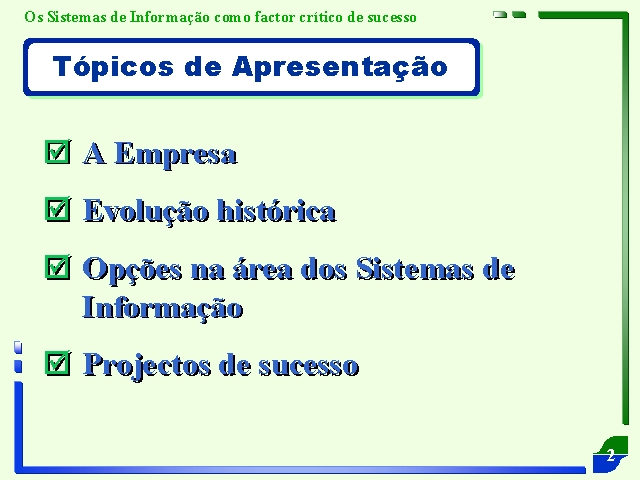 Os Sistemas de Informação como factor crítico de sucesso

Tópicos de Apresentação

☑ A Empresa

☑ Evolução histórica

☑ Opções na área dos Sistemas de Informação

☑ Projectos de sucesso

2